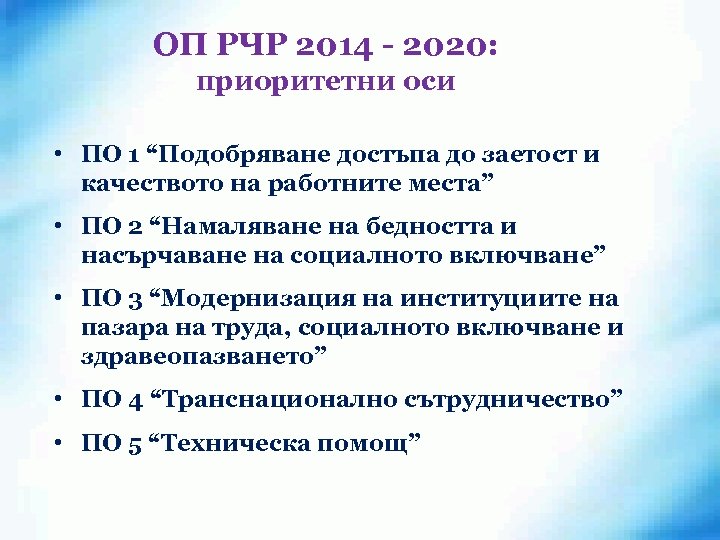 ОП РЧР 2014 - 2020:
приоритетни оси

• ПО 1 “Подобряване достъпа до заетост и качеството на работните места”

• ПО 2 “Намаляване на бедността и насърчаване на социалното включване”

• ПО 3 “Модернизация на институциите на пазара на труда, социалното включване и здравеопазването”

• ПО 4 “Транснационално сътрудничество”

• ПО 5 “Техническа помощ”